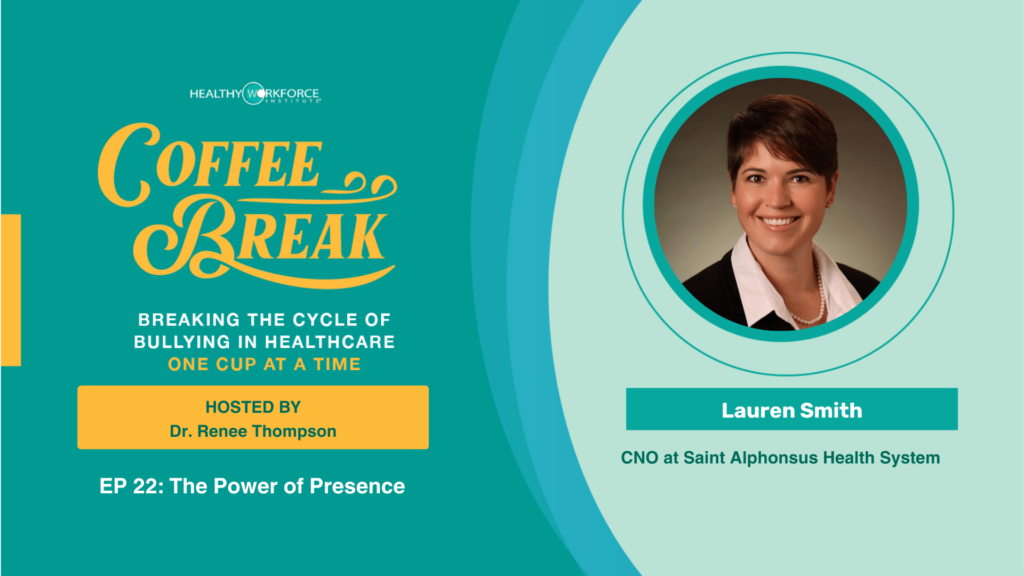 HEALTHY WORKFORCE INSTITUTE

COFFEE BREAK

BREAKING THE CYCLE OF BULLYING IN HEALTHCARE ONE CUP AT A TIME

HOSTED BY
Dr. Renee Thompson

EP 22: The Power of Presence

Lauren Smith

CNO at Saint Alphonsus Health System